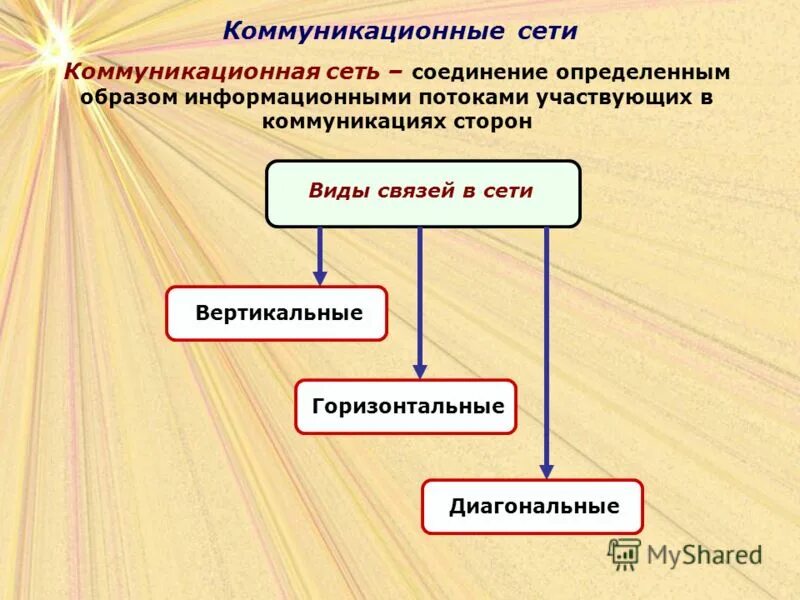 Коммуникационные сети

Коммуникационная сеть – соединение определенным образом информационными потоками участвующих в коммуникациях сторон

Виды связей в сети

Вертикальные

Горизонтальные

Диагональные

MyShared